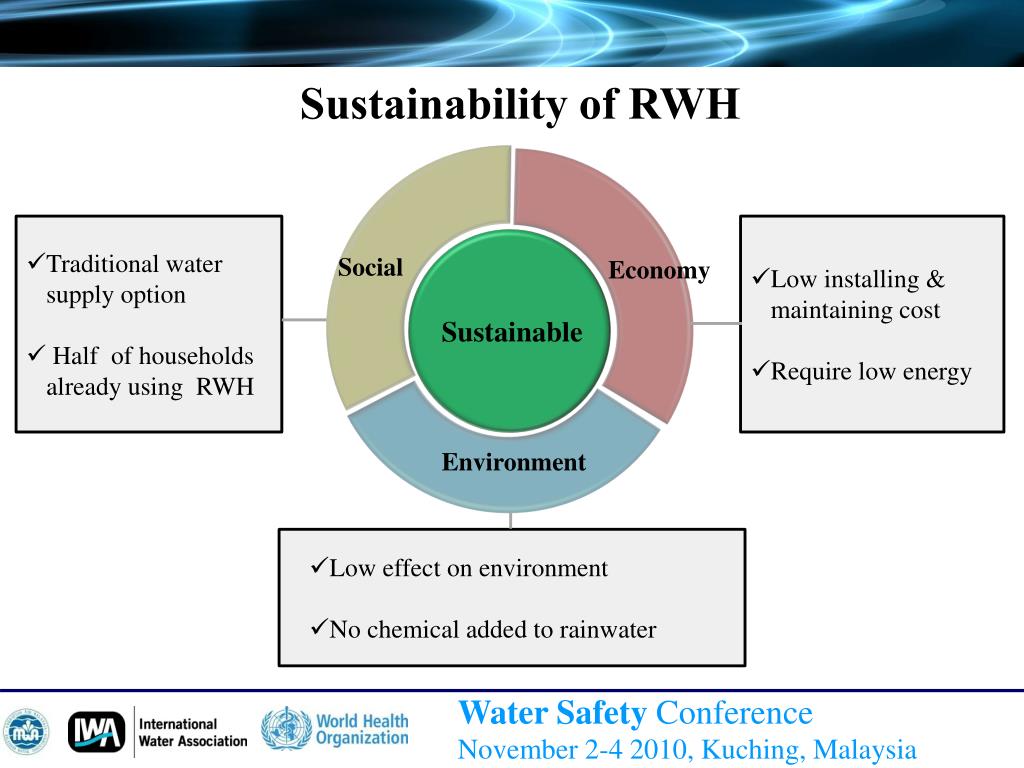 Sustainability of RWH

✓Traditional water supply option

✓ Half of households already using RWH

Social

Economy

Sustainable

Environment

✓Low installing & maintaining cost

✓Require low energy

✓Low effect on environment

✓No chemical added to rainwater

IWA International Water Association

World Health Organization

Water Safety Conference
November 2-4 2010, Kuching, Malaysia